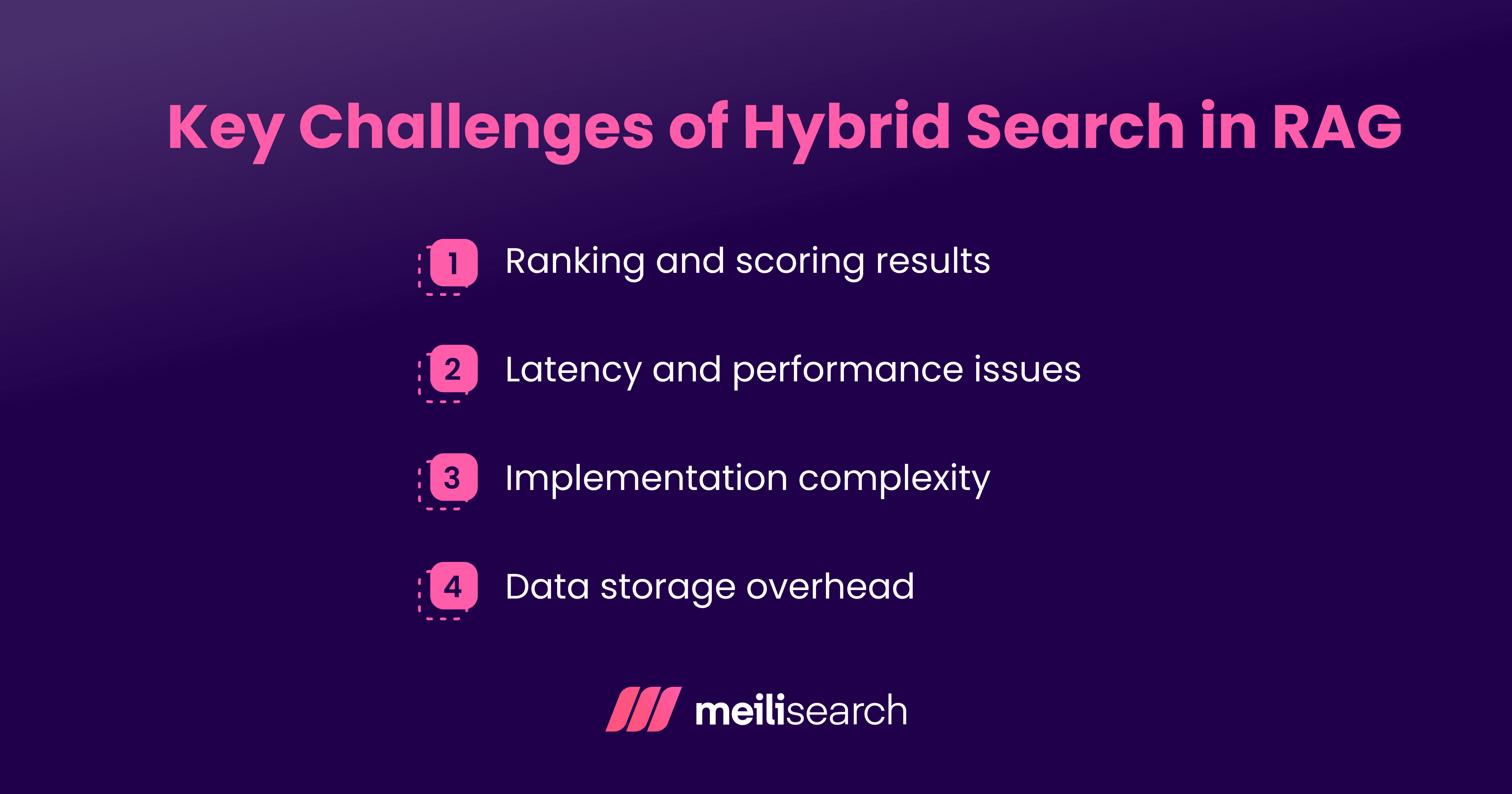 Key Challenges of Hybrid Search in RAG

1 Ranking and scoring results

2 Latency and performance issues

3 Implementation complexity

4 Data storage overhead

meilisearch